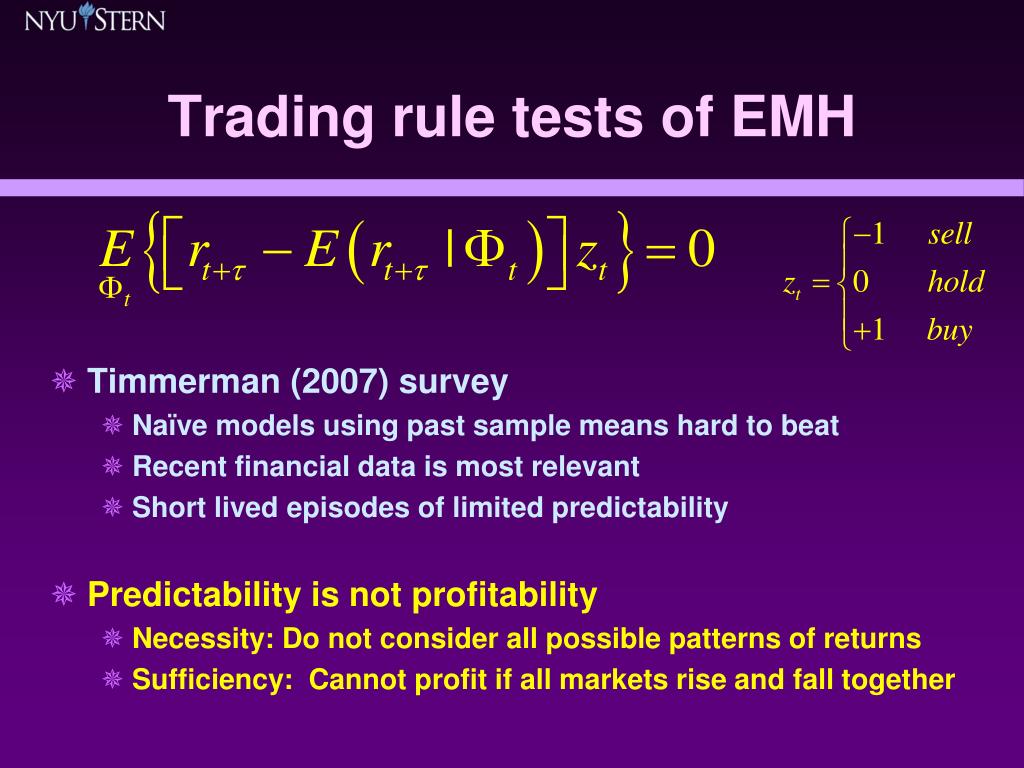 NYU STERN

Trading rule tests of EMH

$\underset{\Phi_t}{E}\left\{\left[r_{t+\tau} - E\left(r_{t+\tau} \mid \Phi_t\right)\right] z_t\right\} = 0$

$z_t = \begin{cases} -1 & sell \\ 0 & hold \\ +1 & buy \end{cases}$

Timmerman (2007) survey

Naïve models using past sample means hard to beat

Recent financial data is most relevant

Short lived episodes of limited predictability

Predictability is not profitability

Necessity: Do not consider all possible patterns of returns

Sufficiency: Cannot profit if all markets rise and fall together